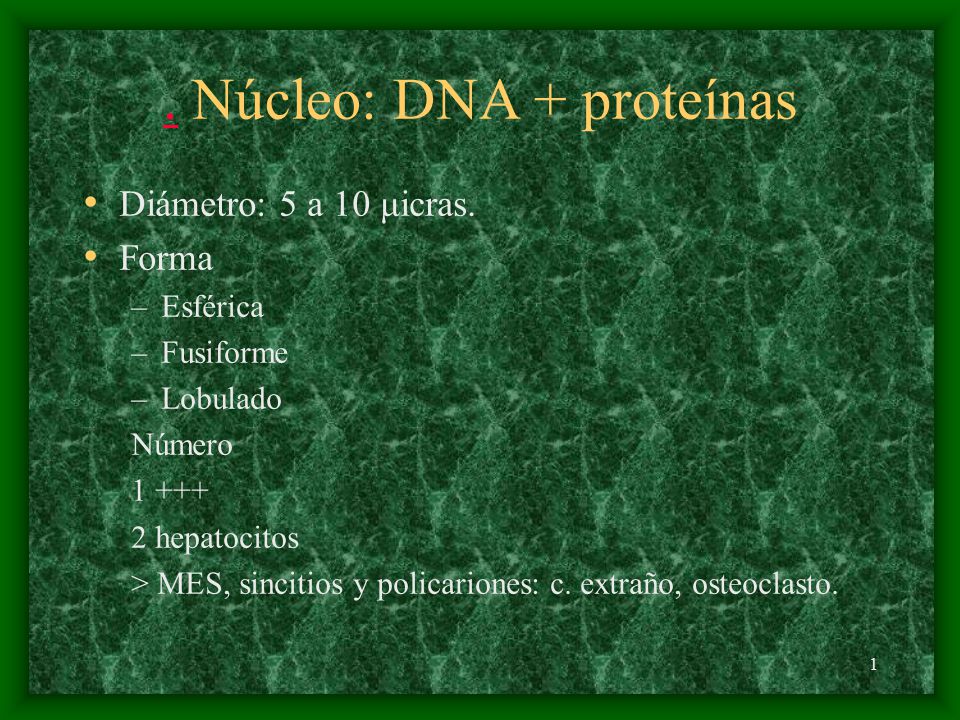 . Núcleo: DNA + proteínas

• Diámetro: 5 a 10 μicras.
• Forma
– Esférica
– Fusiforme
– Lobulado
Número
1 +++
2 hepatocitos
> MES, sincitios y policariones: c. extraño, osteoclasto.

1